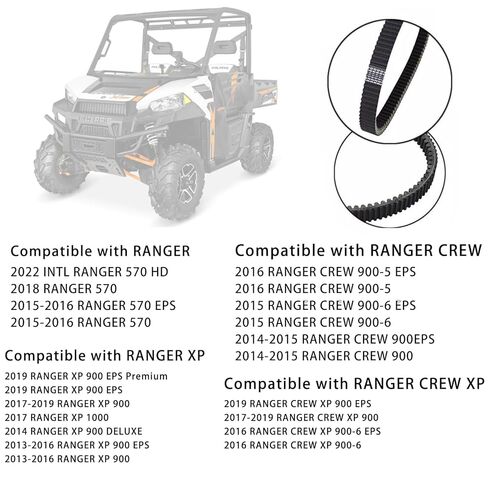 Compatible with RANGER
2022 INTL RANGER 570 HD
2018 RANGER 570
2015-2016 RANGER 570 EPS
2015-2016 RANGER 570

Compatible with RANGER XP
2019 RANGER XP 900 EPS Premium
2019 RANGER XP 900 EPS
2017-2019 RANGER XP 900
2017 RANGER XP 1000
2014 RANGER XP 900 DELUXE
2013-2016 RANGER XP 900 EPS
2013-2016 RANGER XP 900

Compatible with RANGER CREW
2016 RANGER CREW 900-5 EPS
2016 RANGER CREW 900-5
2015 RANGER CREW 900-6 EPS
2015 RANGER CREW 900-6
2014-2015 RANGER CREW 900EPS
2014-2015 RANGER CREW 900

Compatible with RANGER CREW XP
2019 RANGER CREW XP 900 EPS
2017-2019 RANGER CREW XP 900
2016 RANGER CREW XP 900-6 EPS
2016 RANGER CREW XP 900-6